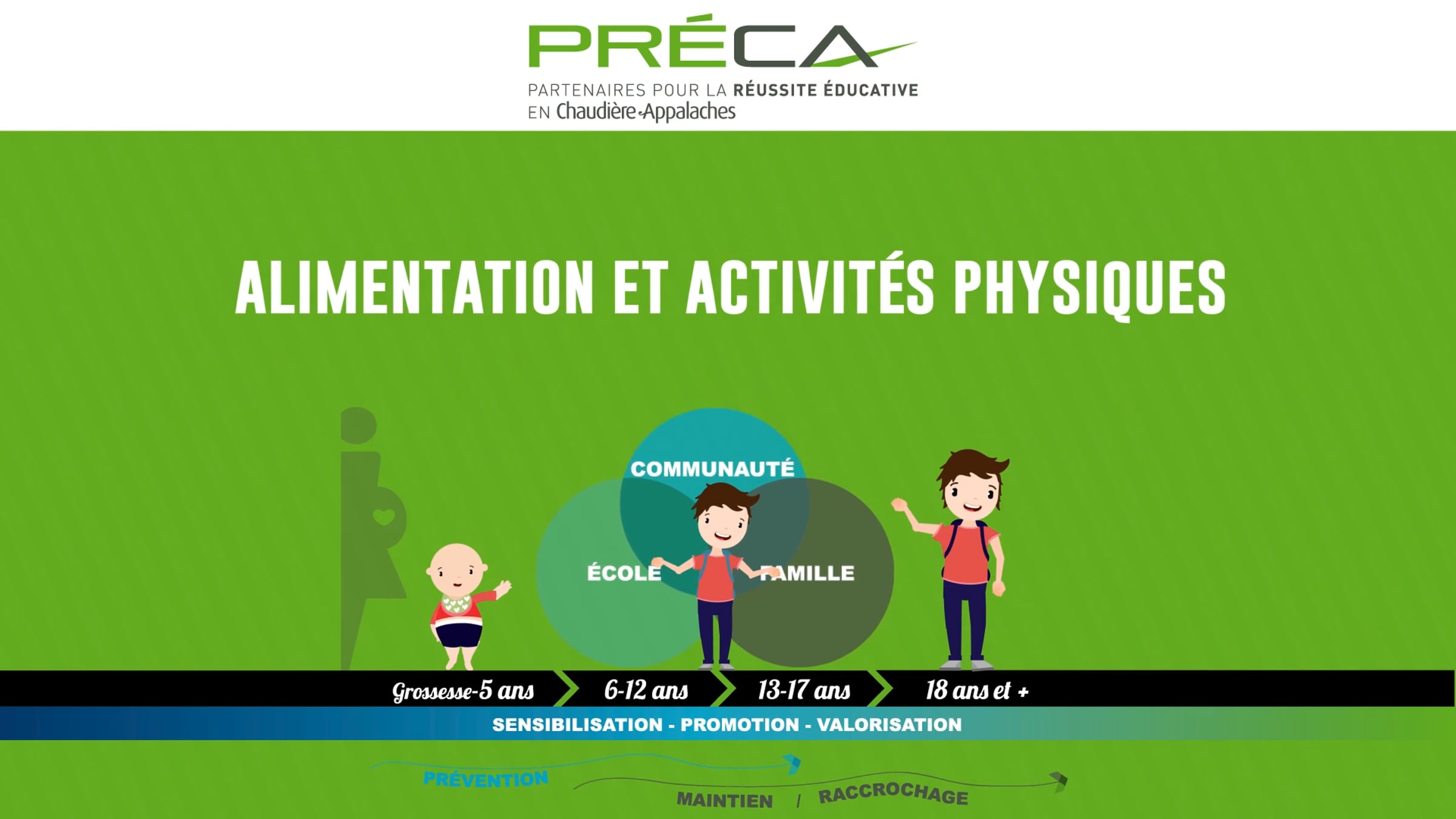 PRÉCA
PARTENAIRES POUR LA RÉUSSITE ÉDUCATIVE EN Chaudière-Appalaches

ALIMENTATION ET ACTIVITÉS PHYSIQUES

COMMUNAUTÉ
ÉCOLE
FAMILLE

Grossesse-5 ans
6-12 ans
13-17 ans
18 ans et +

SENSIBILISATION - PROMOTION - VALORISATION

PRÉVENTION
MAINTIEN / RACCROCHAGE